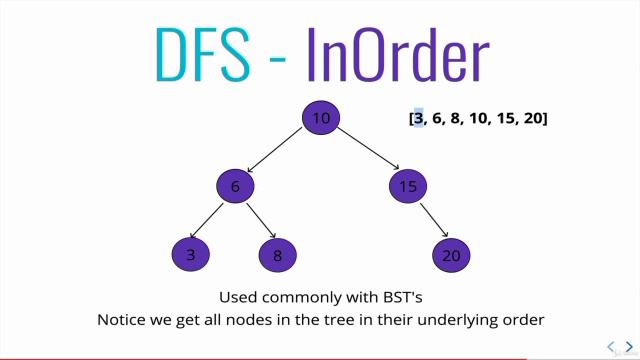 DFS - InOrder

10

[3, 6, 8, 10, 15, 20]

6

15

3

8

20

Used commonly with BST's

Notice we get all nodes in the tree in their underlying order